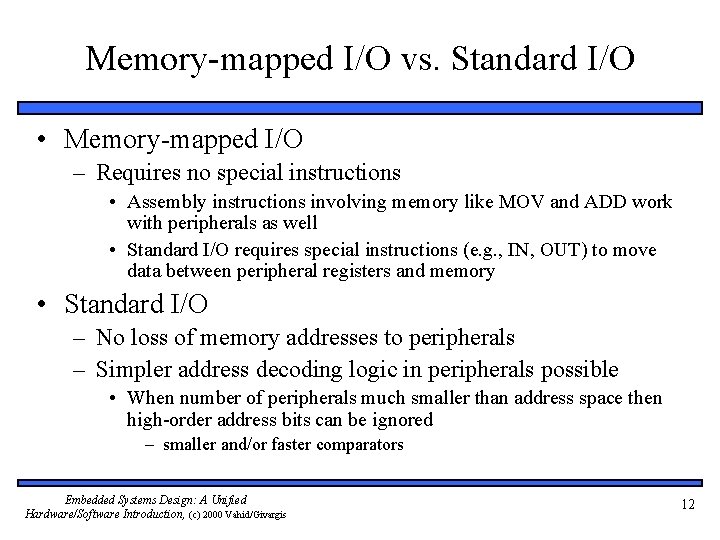 Memory-mapped I/O vs. Standard I/O

• Memory-mapped I/O
– Requires no special instructions
• Assembly instructions involving memory like MOV and ADD work with peripherals as well
• Standard I/O requires special instructions (e.g., IN, OUT) to move data between peripheral registers and memory

• Standard I/O
– No loss of memory addresses to peripherals
– Simpler address decoding logic in peripherals possible
• When number of peripherals much smaller than address space then high-order address bits can be ignored
– smaller and/or faster comparators

Embedded Systems Design: A Unified Hardware/Software Introduction, (c) 2000 Vahid/Givargis

12